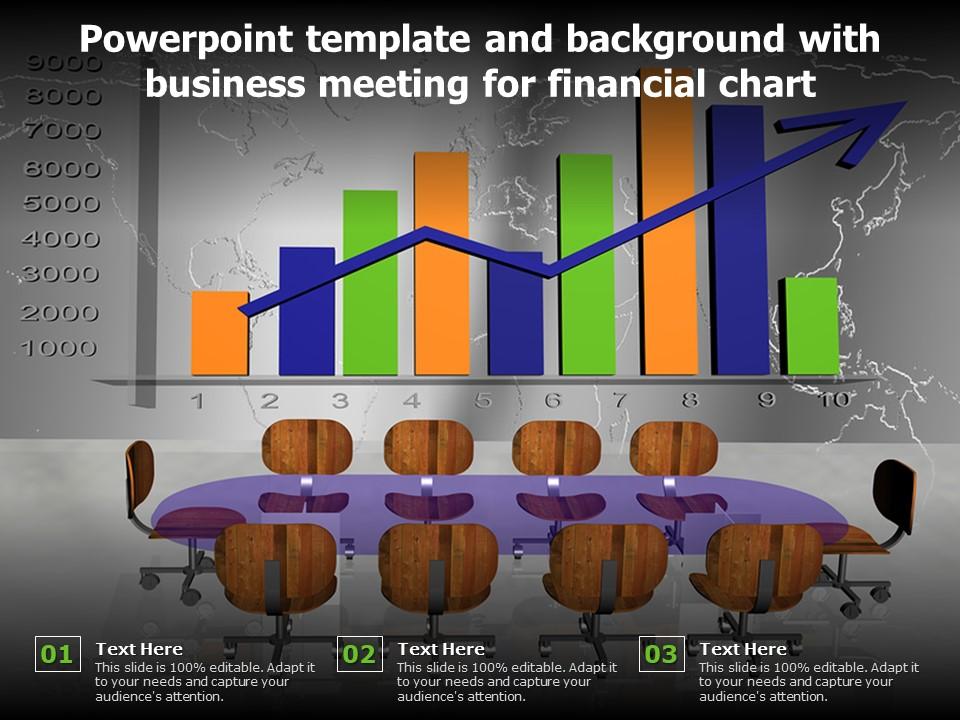 Powerpoint template and background with business meeting for financial chart

9000
8000
7000
6000
5000
4000
3000
2000
1000

1 2 3 4 5 6 7 8 9 10

01

Text Here

This slide is 100% editable. Adapt it to your needs and capture your audience's attention.

02

Text Here

This slide is 100% editable. Adapt it to your needs and capture your audience's attention.

03

Text Here

This slide is 100% editable. Adapt it to your needs and capture your audience's attention.